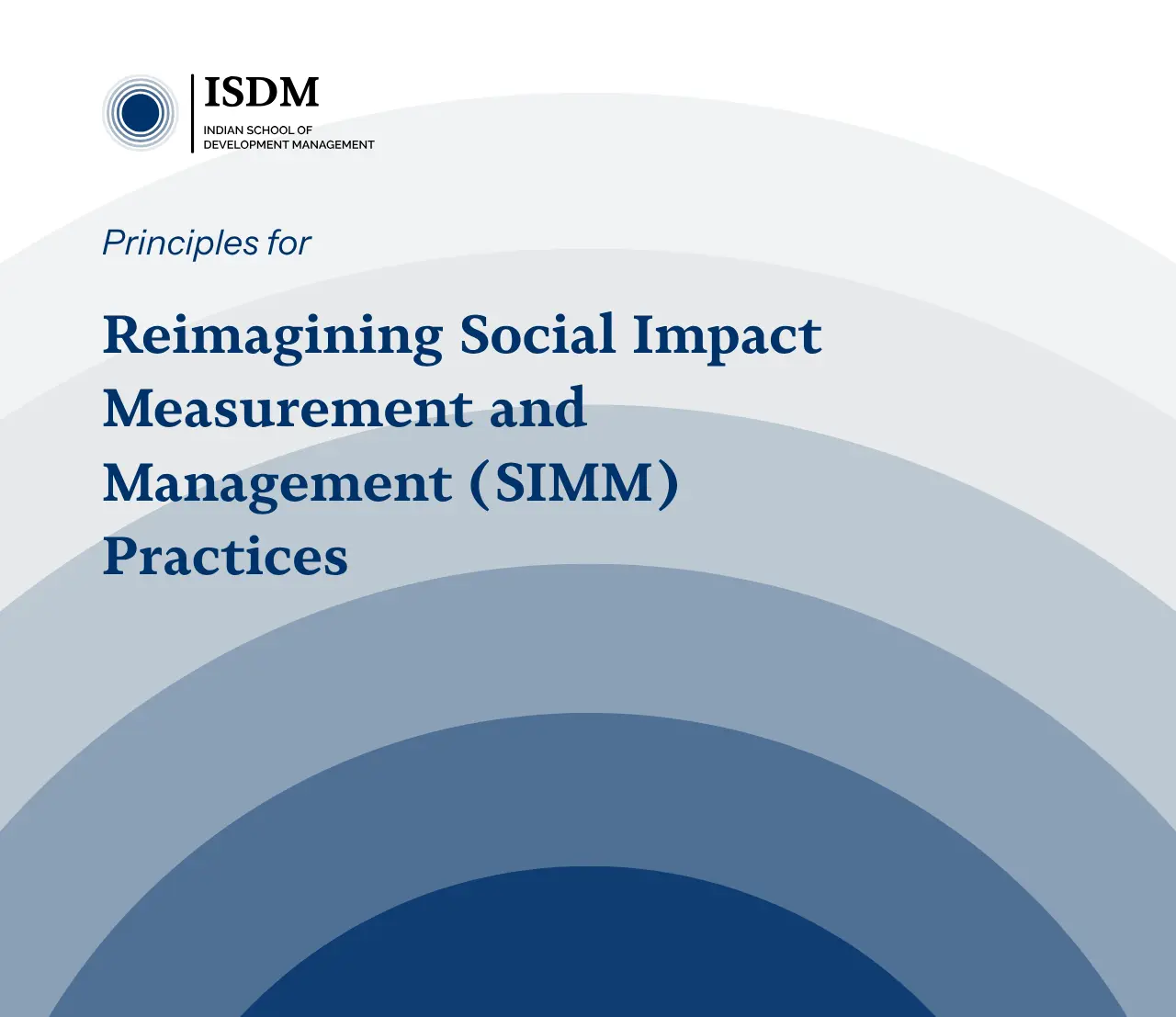 ISDM
INDIAN SCHOOL OF
DEVELOPMENT MANAGEMENT

Principles for

Reimagining Social Impact Measurement and Management (SIMM) Practices